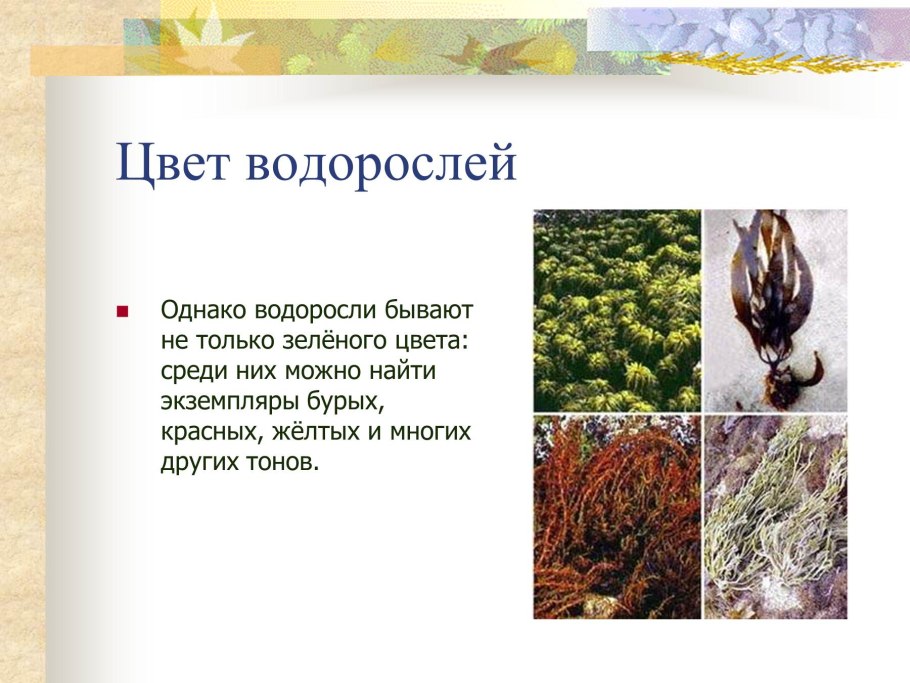 Цвет водорослей

Однако водоросли бывают не только зелёного цвета: среди них можно найти экземпляры бурых, красных, жёлтых и многих других тонов.